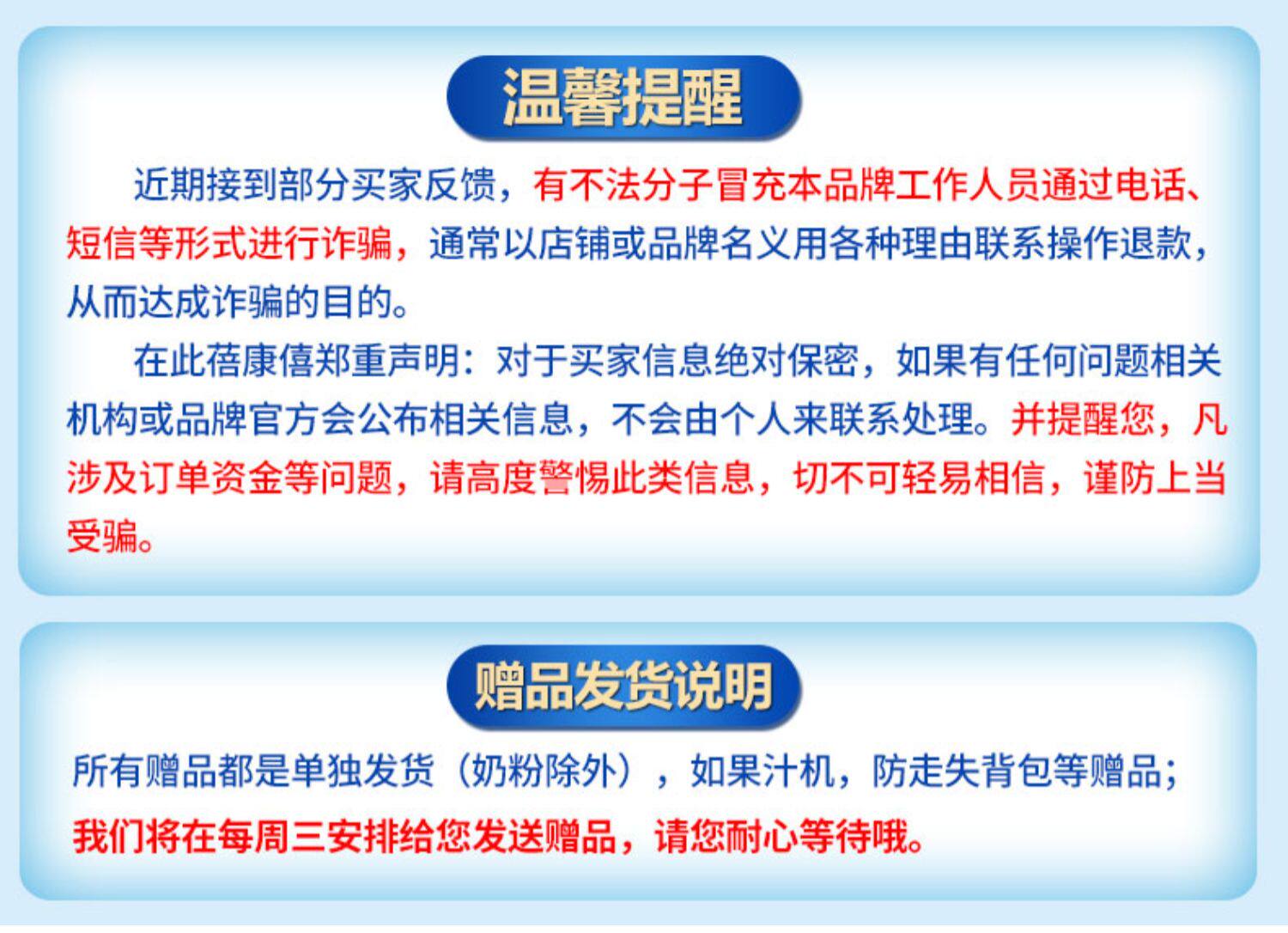 温馨提醒

近期接到部分买家反馈，有不法分子冒充本品牌工作人员通过电话、短信等形式进行诈骗，通常以店铺或品牌名义用各种理由联系操作退款，从而达成诈骗的目的。

在此蓓康僖郑重声明：对于买家信息绝对保密，如果有任何问题相关机构或品牌官方会公布相关信息，不会由个人来联系处理。并提醒您，凡涉及订单资金等问题，请高度警惕此类信息，切不可轻易相信，谨防上当受骗。

赠品发货说明

所有赠品都是单独发货（奶粉除外），如果汁机，防走失背包等赠品；
我们将在每周三安排给您发送赠品，请您耐心等待哦。